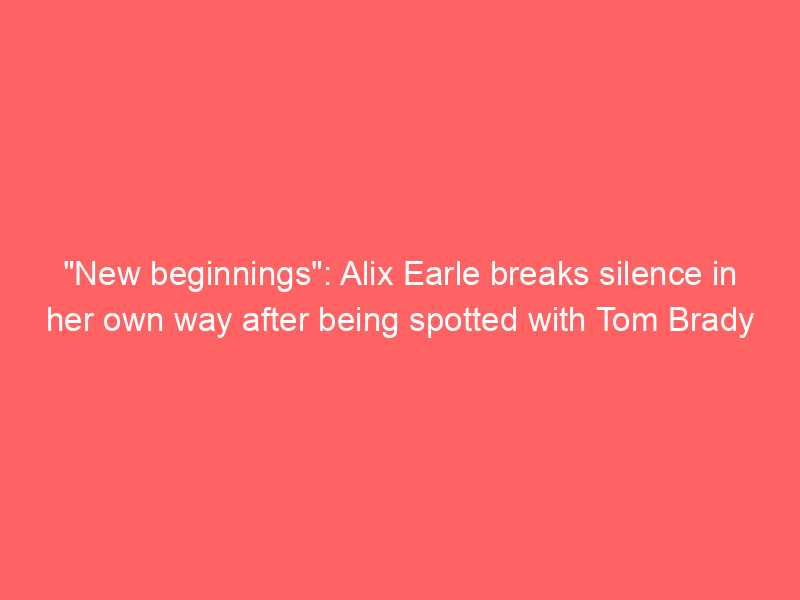 "New beginnings": Alix Earle breaks silence in her own way after being spotted with Tom Brady